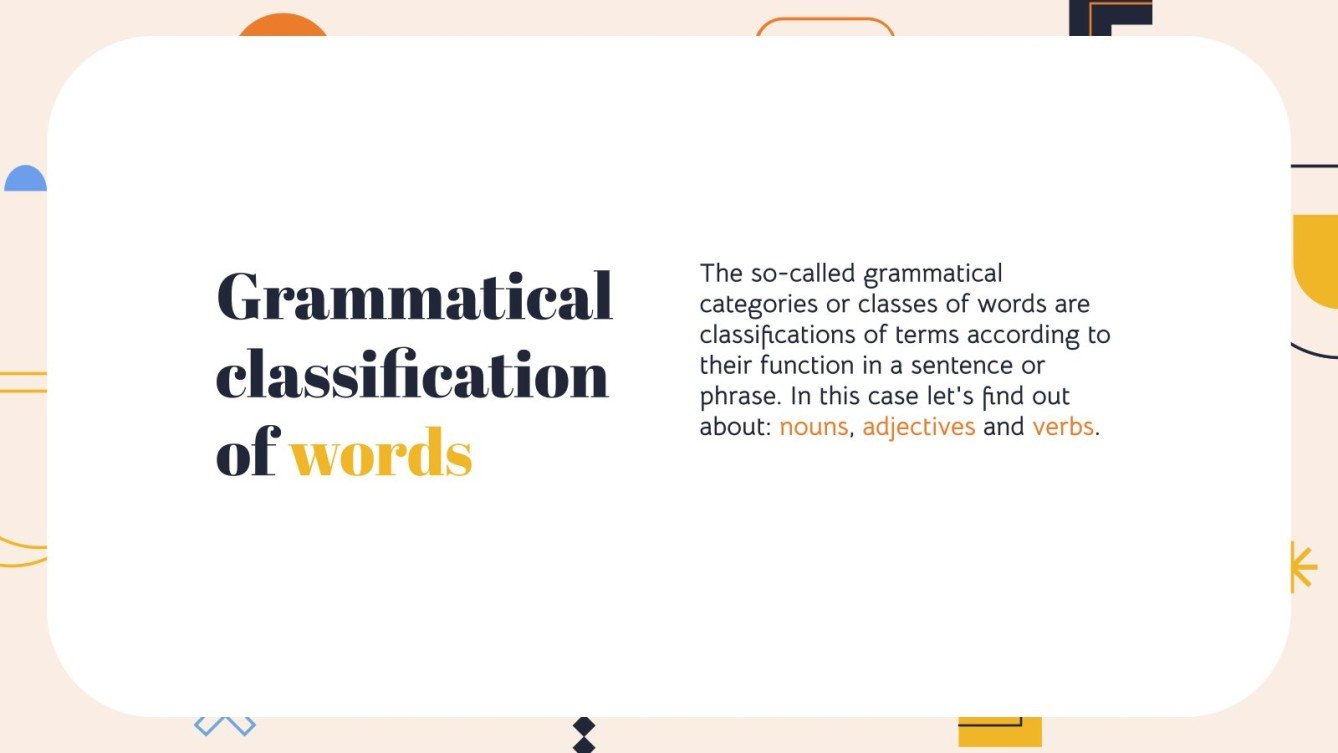 Grammatical classification of words

The so-called grammatical categories or classes of words are classifications of terms according to their function in a sentence or phrase. In this case let's find out about: nouns, adjectives and verbs.